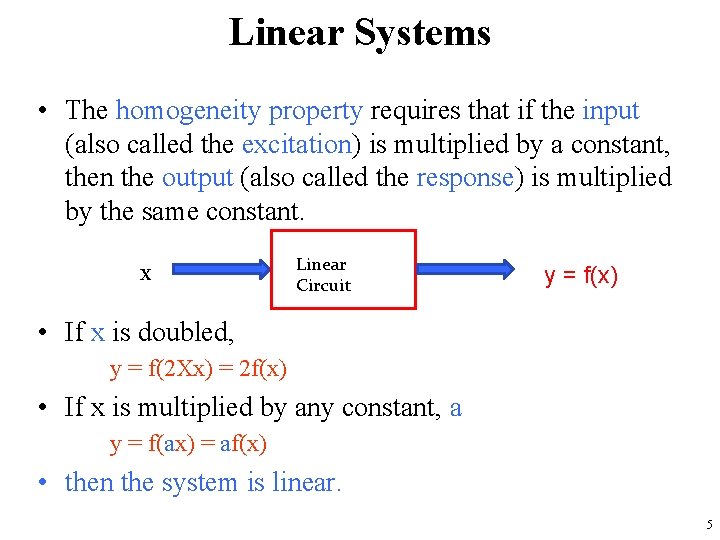 Linear Systems

• The homogeneity property requires that if the input (also called the excitation) is multiplied by a constant, then the output (also called the response) is multiplied by the same constant.

x

Linear Circuit

y = f(x)

• If x is doubled,

y = f(2Xx) = 2f(x)

• If x is multiplied by any constant, a

y = f(ax) = af(x)

• then the system is linear.

5